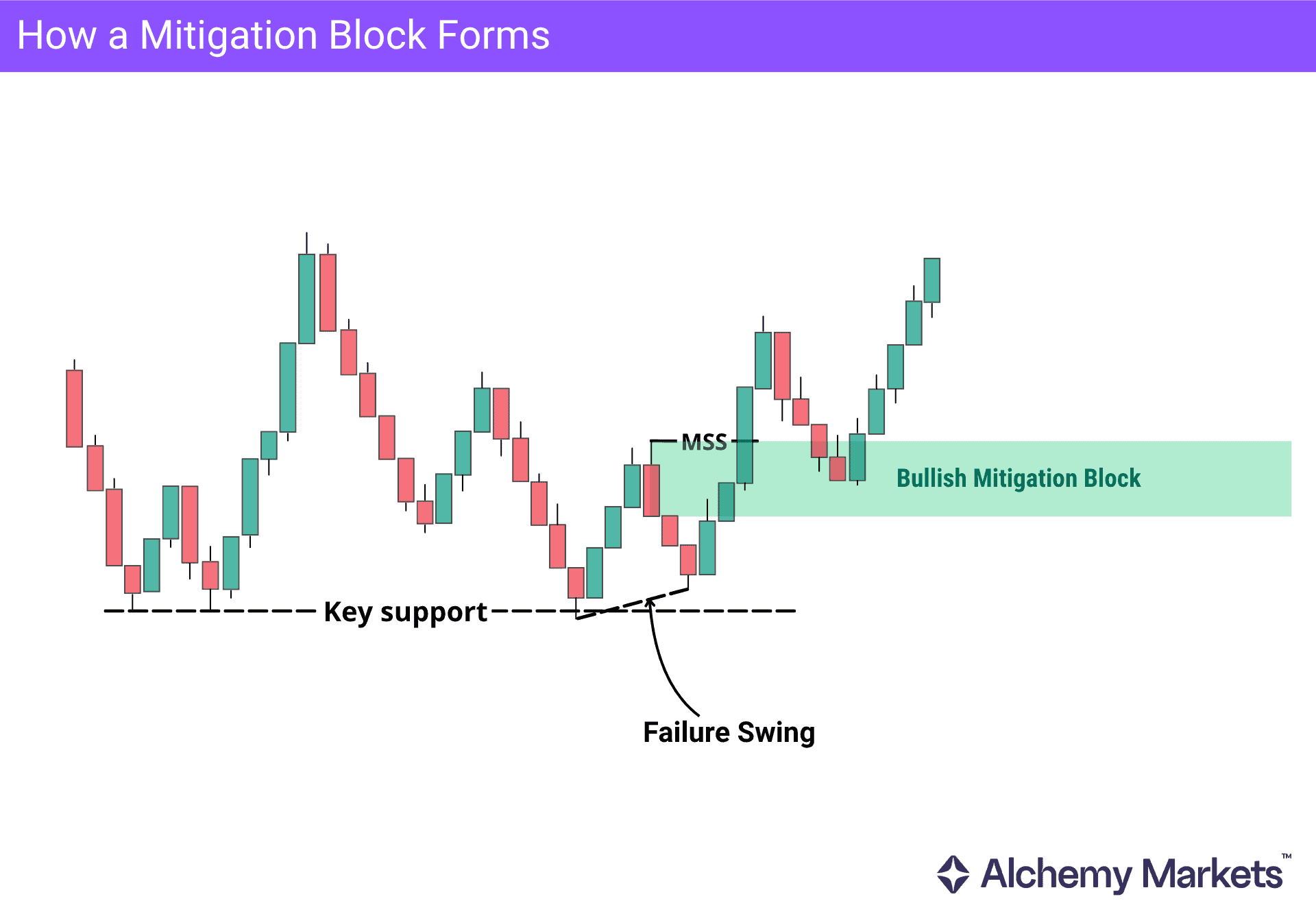 How a Mitigation Block Forms

MSS

Bullish Mitigation Block

Key support

Failure Swing

Alchemy Markets™